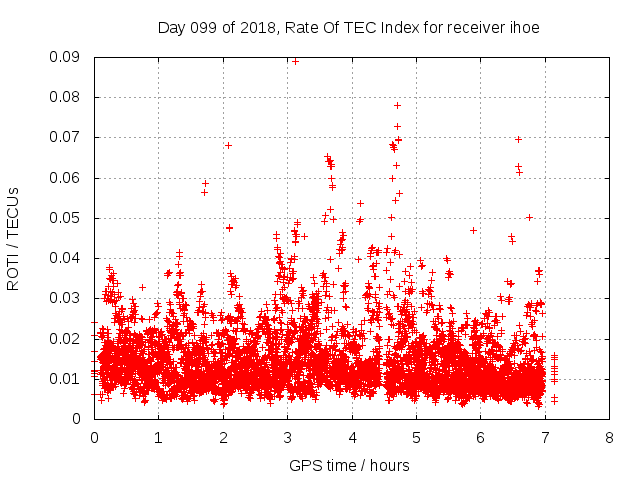 Day 099 of 2018, Rate Of TEC Index for receiver ihoe

ROTI / TECUs

0.09
0.08
0.07
0.06
0.05
0.04
0.03
0.02
0.01
0

0 1 2 3 4 5 6 7 8

GPS time / hours